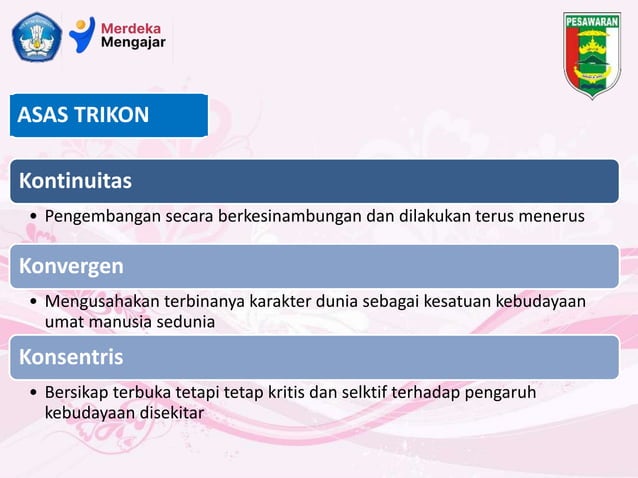 Merdeka Mengajar

PESAWARAN

ASAS TRIKON

Kontinuitas

• Pengembangan secara berkesinambungan dan dilakukan terus menerus

Konvergen

• Mengusahakan terbinanya karakter dunia sebagai kesatuan kebudayaan umat manusia sedunia

Konsentris

• Bersikap terbuka tetapi tetap kritis dan selktif terhadap pengaruh kebudayaan disekitar